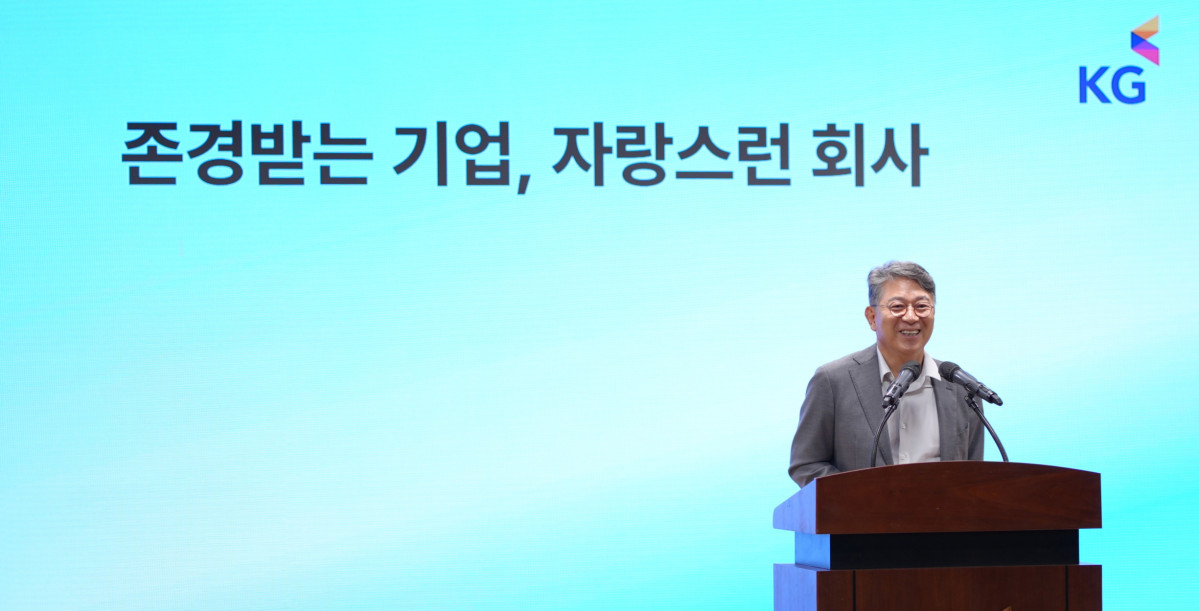 KG

존경받는 기업, 자랑스런 회사